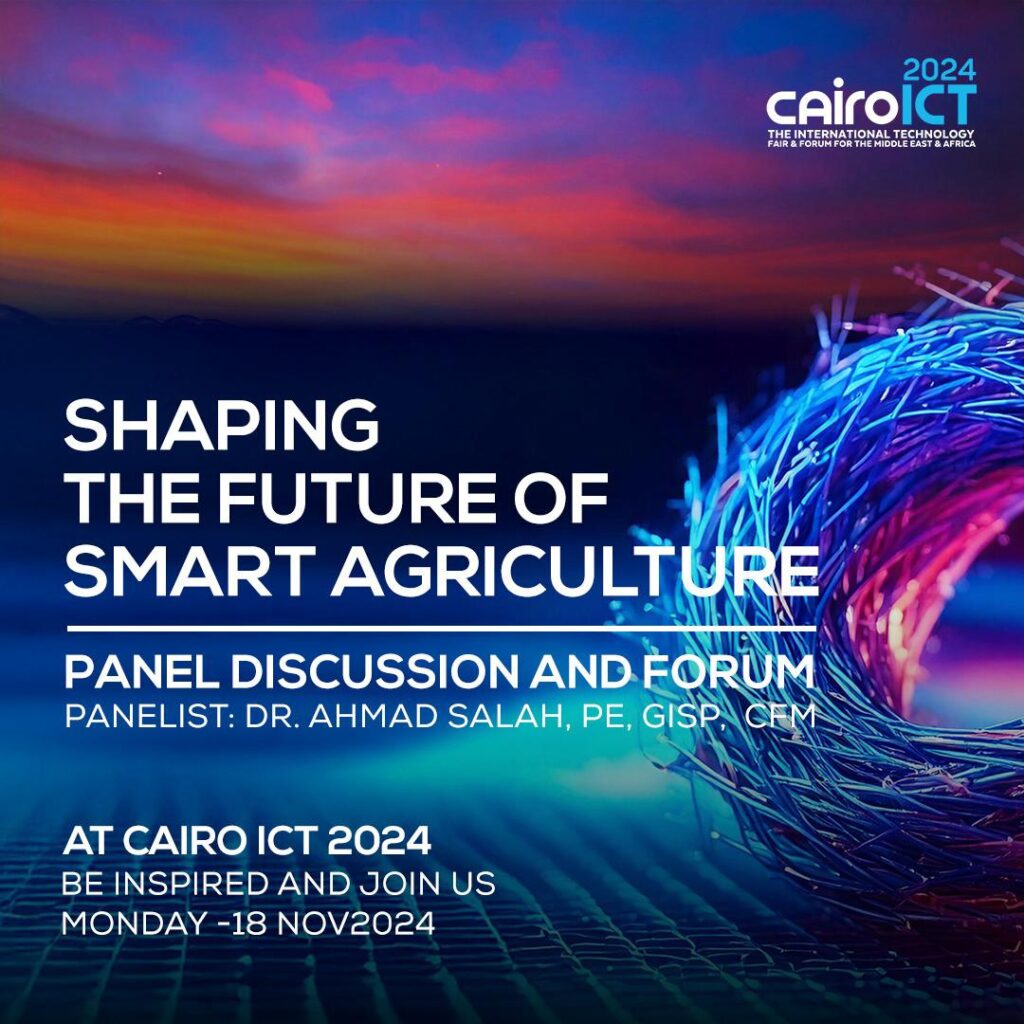 2024
cairoICT
THE INTERNATIONAL TECHNOLOGY FAIR & FORUM FOR THE MIDDLE EAST & AFRICA

SHAPING THE FUTURE OF SMART AGRICULTURE

PANEL DISCUSSION AND FORUM
PANELIST: DR. AHMAD SALAH, PE, GISP, CFM

AT CAIRO ICT 2024
BE INSPIRED AND JOIN US
MONDAY -18 NOV2024